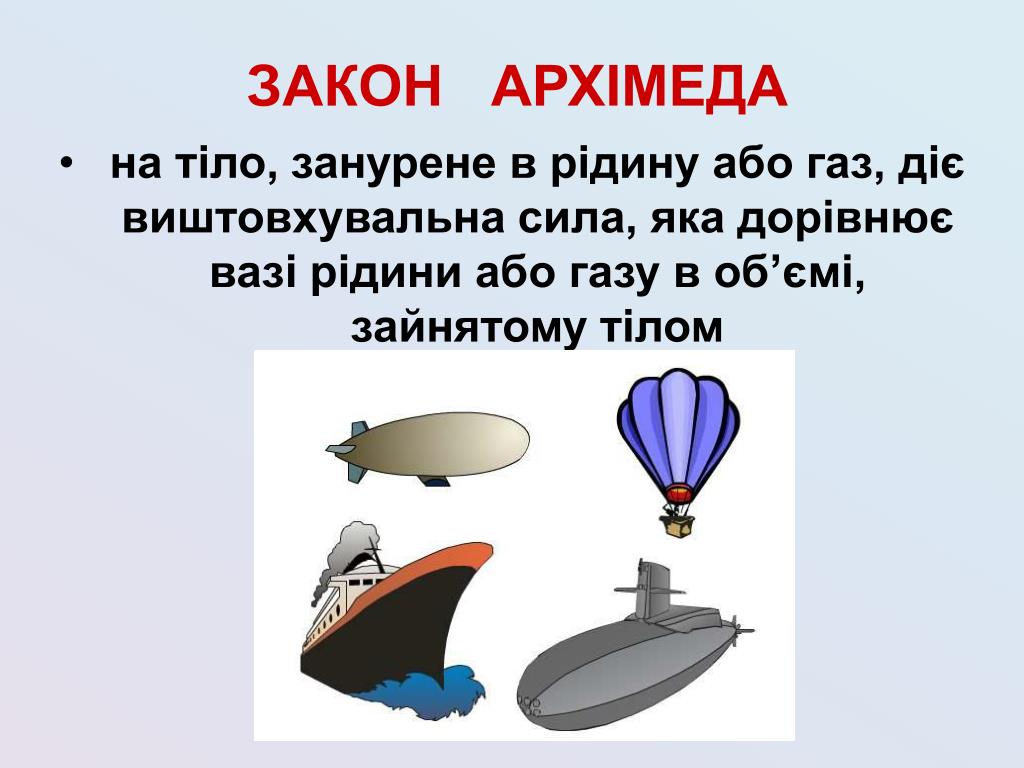 ЗАКОН АРХІМЕДА

• на тіло, занурене в рідину або газ, діє виштовхувальна сила, яка дорівнює вазі рідини або газу в об’ємі, зайнятому тілом